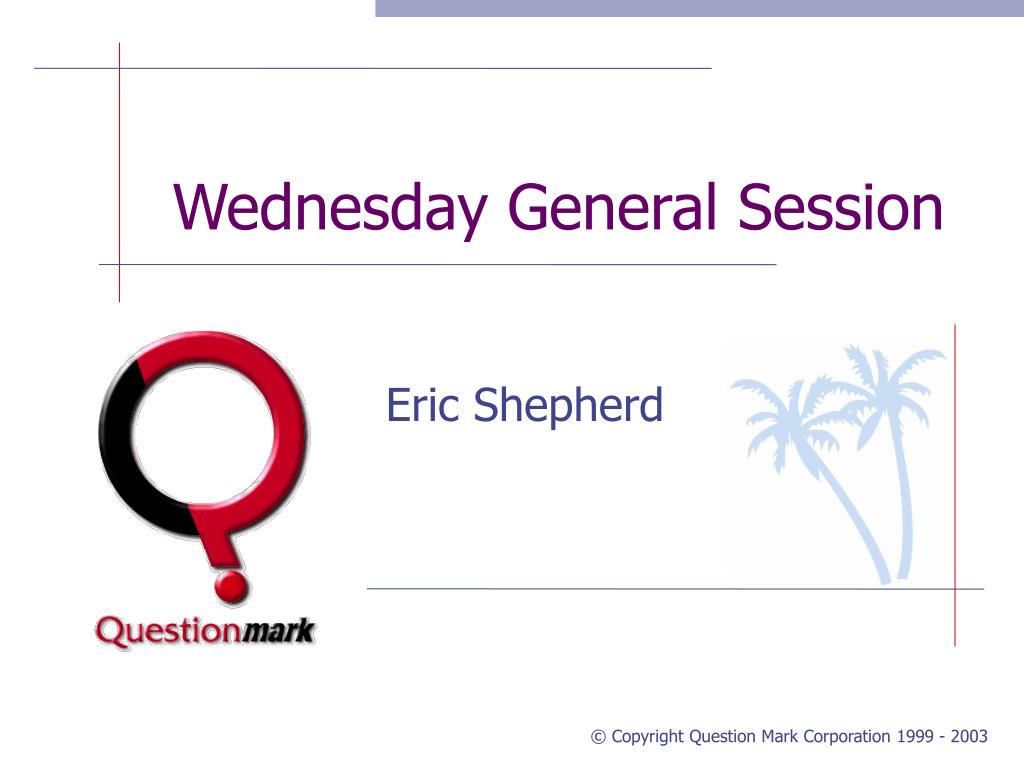 Wednesday General Session

Eric Shepherd

Questionmark

© Copyright Question Mark Corporation 1999 - 2003